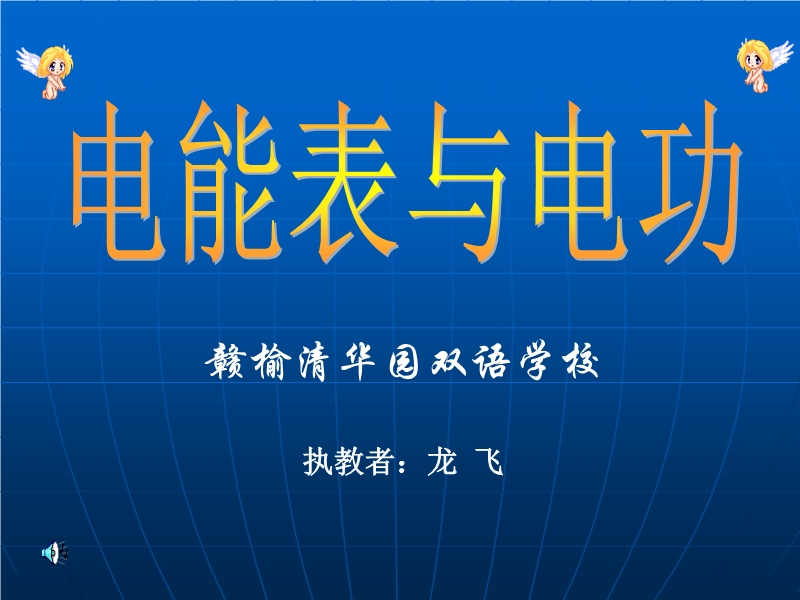 电能表与电功

赣榆清华园双语学校

执教者：龙 飞